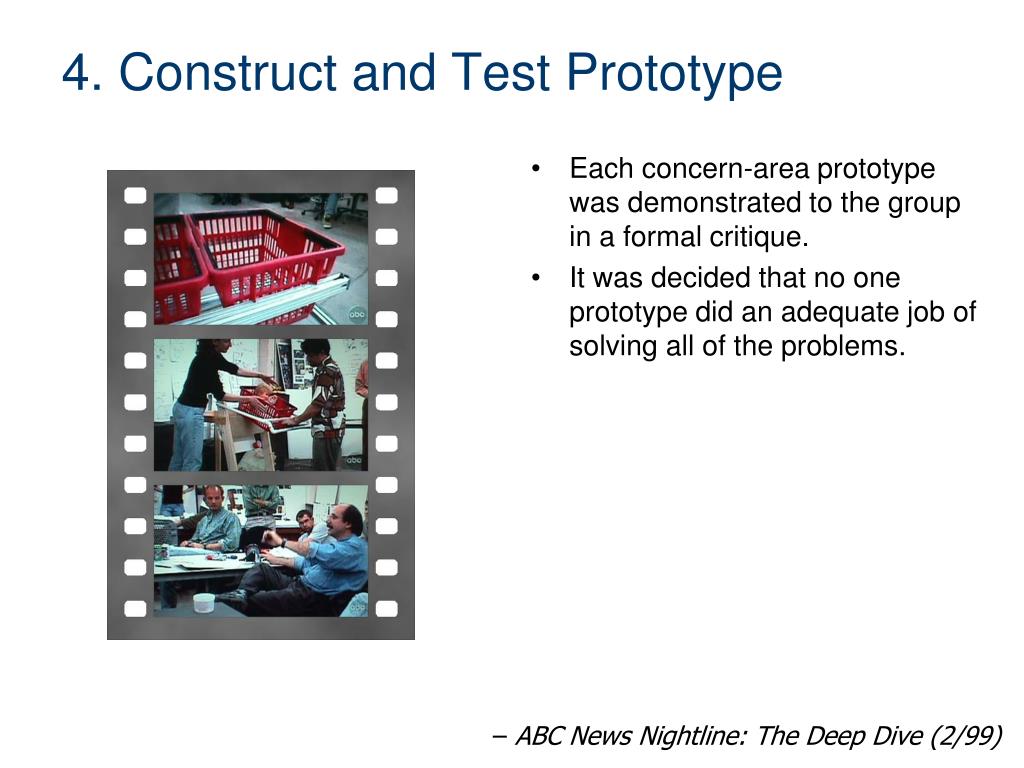 4. Construct and Test Prototype

abc

abc

abc

• Each concern-area prototype was demonstrated to the group in a formal critique.

• It was decided that no one prototype did an adequate job of solving all of the problems.

– ABC News Nightline: The Deep Dive (2/99)